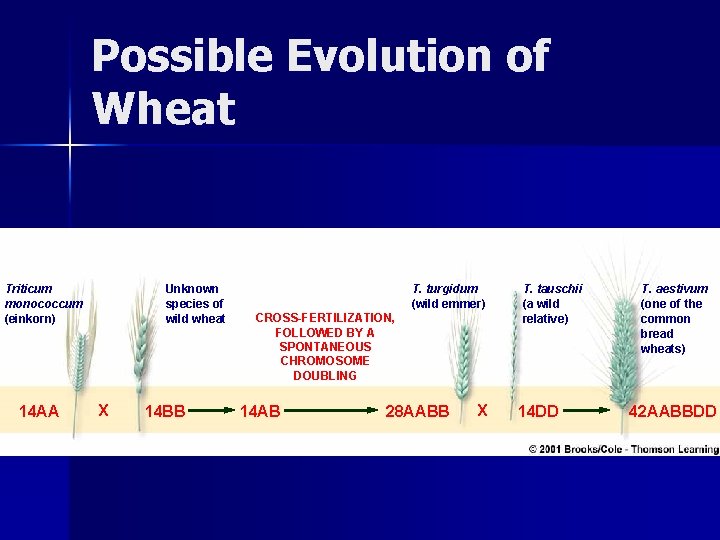 Possible Evolution of Wheat

Triticum monococcum (einkorn)

Unknown species of wild wheat

CROSS-FERTILIZATION, FOLLOWED BY A SPONTANEOUS CHROMOSOME DOUBLING

T. turgidum (wild emmer)

T. tauschii (a wild relative)

T. aestivum (one of the common bread wheats)

14AA X 14BB → 14AB → 28AABB X 14DD → 42AABBDD

© 2001 Brooks/Cole - Thomson Learning